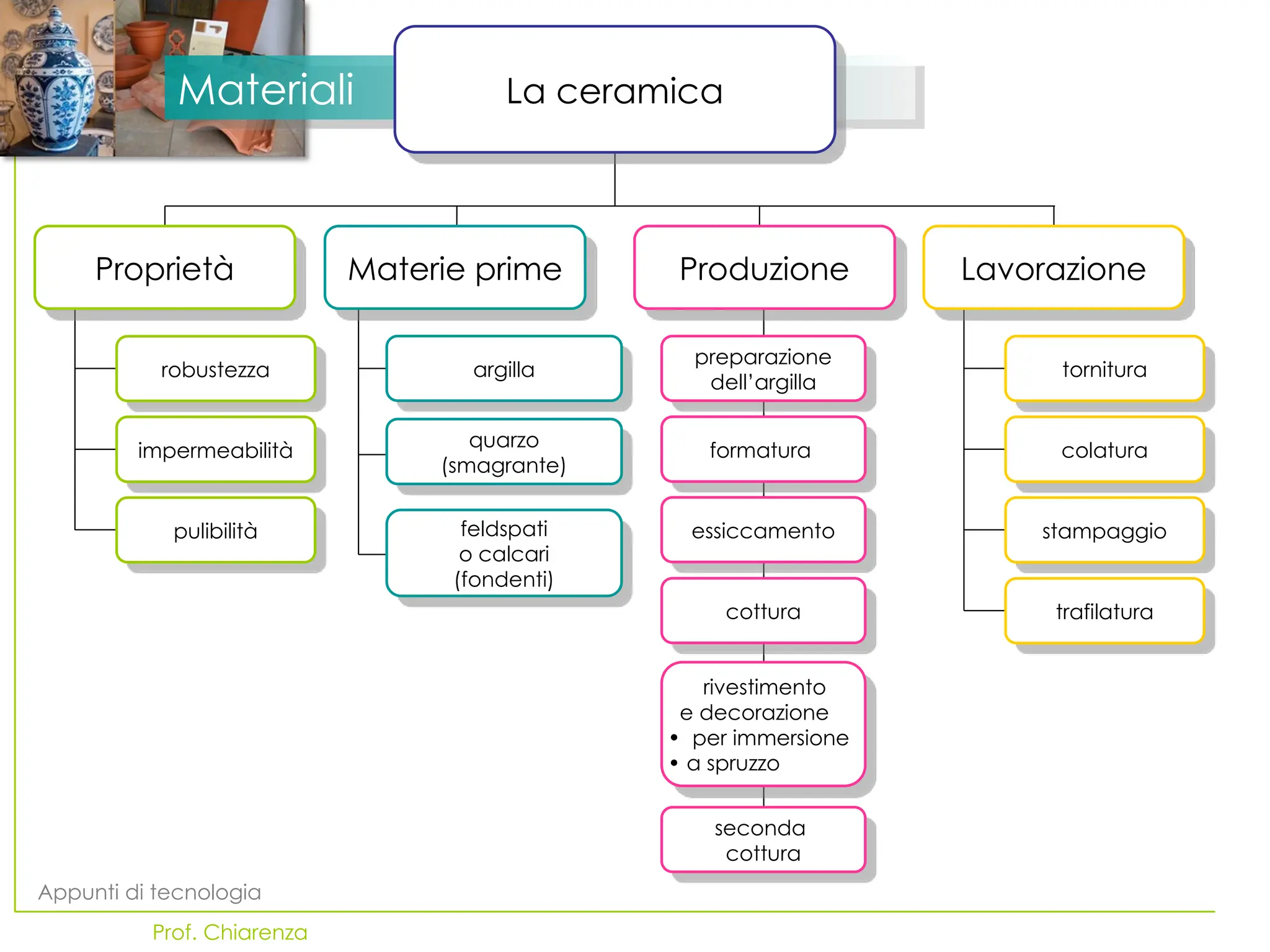 Materiali

La ceramica

Proprietà

robustezza

impermeabilità

pulibilità

Materie prime

argilla

quarzo (smagrante)

feldspati o calcari (fondenti)

Produzione

preparazione dell'argilla

formatura

essiccamento

cottura

rivestimento e decorazione
• per immersione
• a spruzzo

seconda cottura

Lavorazione

tornitura

colatura

stampaggio

trafilatura

Appunti di tecnologia

Prof. Chiarenza